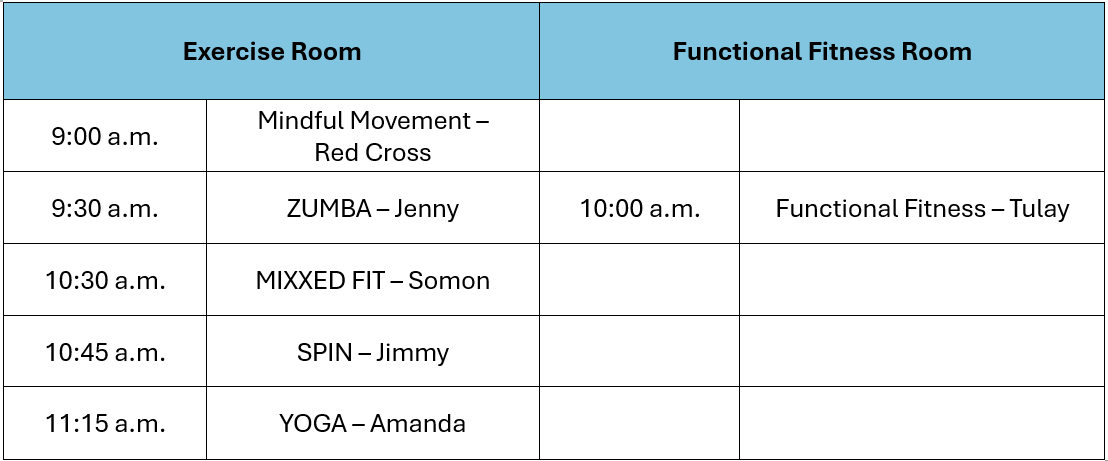 | Exercise Room | | Functional Fitness Room | |
|---|---|---|---|
| 9:00 a.m. | Mindful Movement – Red Cross | | |
| 9:30 a.m. | ZUMBA – Jenny | 10:00 a.m. | Functional Fitness – Tulay |
| 10:30 a.m. | MIXXED FIT – Somon | | |
| 10:45 a.m. | SPIN – Jimmy | | |
| 11:15 a.m. | YOGA – Amanda | | |